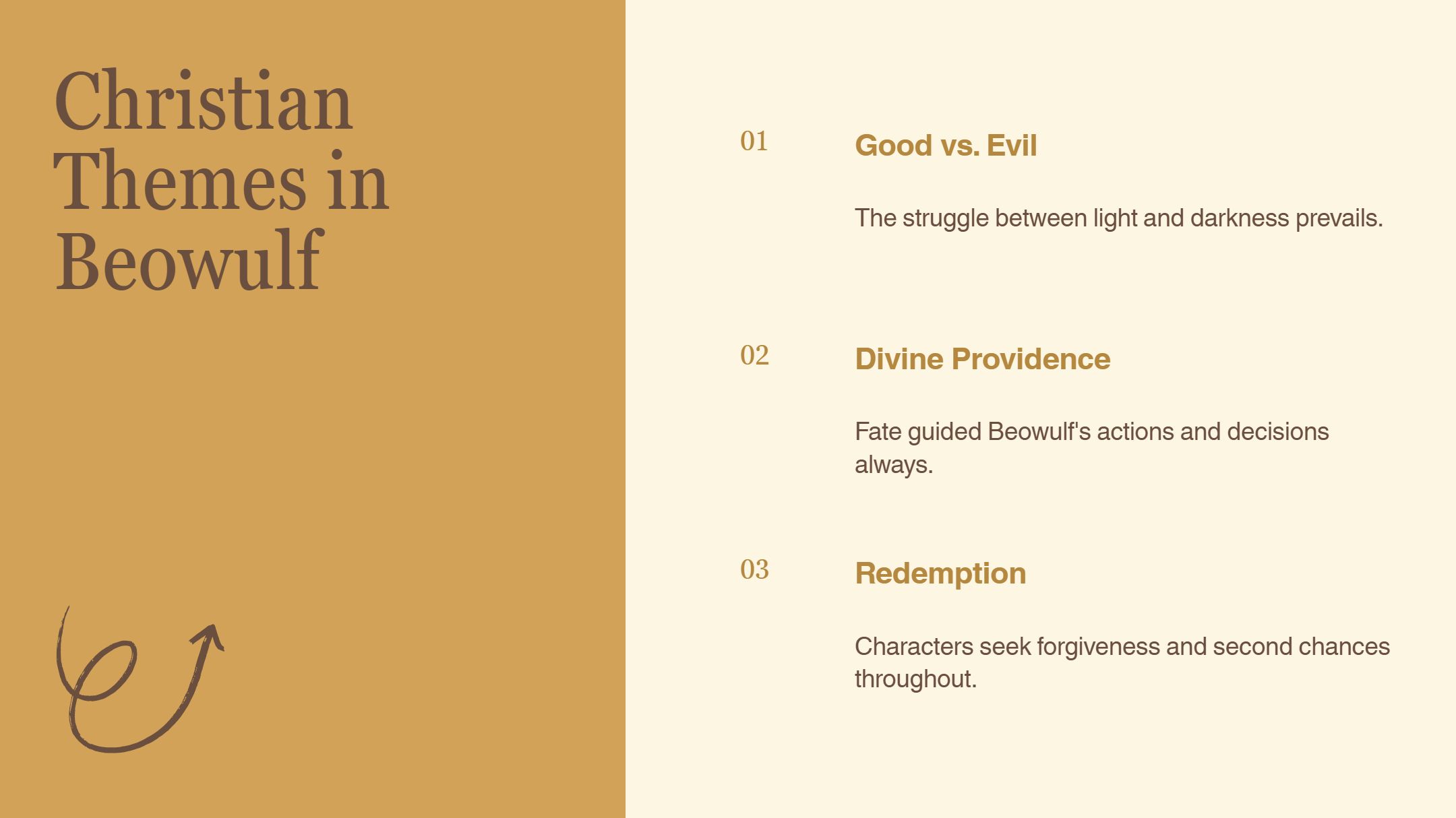 Christian Themes in Beowulf

01

Good vs. Evil

The struggle between light and darkness prevails.

02

Divine Providence

Fate guided Beowulf's actions and decisions always.

03

Redemption

Characters seek forgiveness and second chances throughout.